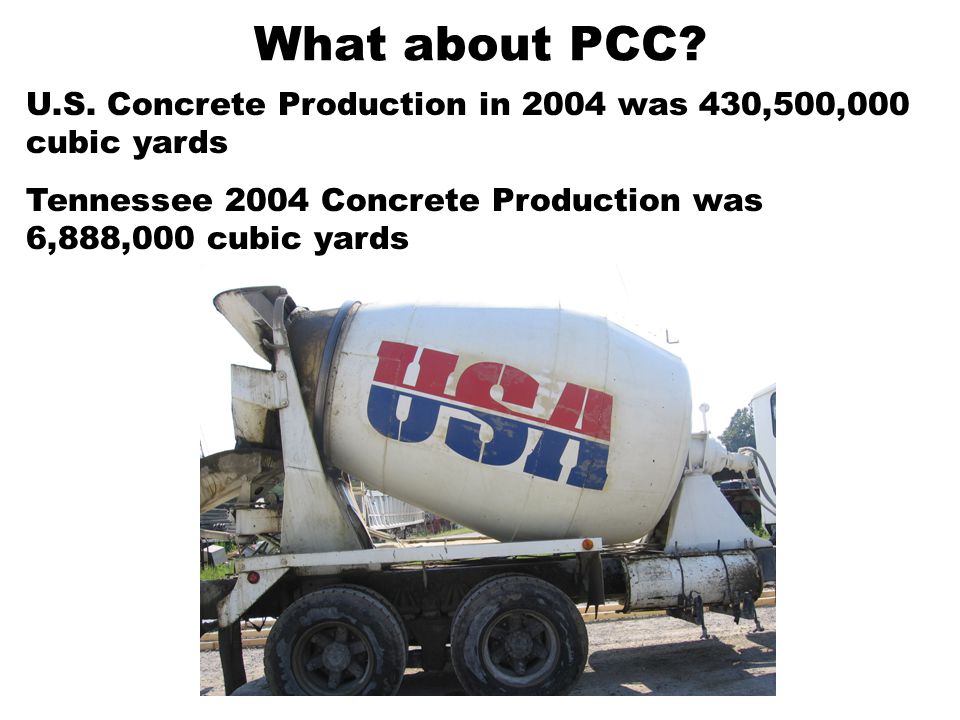 What about PCC?

U.S. Concrete Production in 2004 was 430,500,000 cubic yards

Tennessee 2004 Concrete Production was 6,888,000 cubic yards

USA